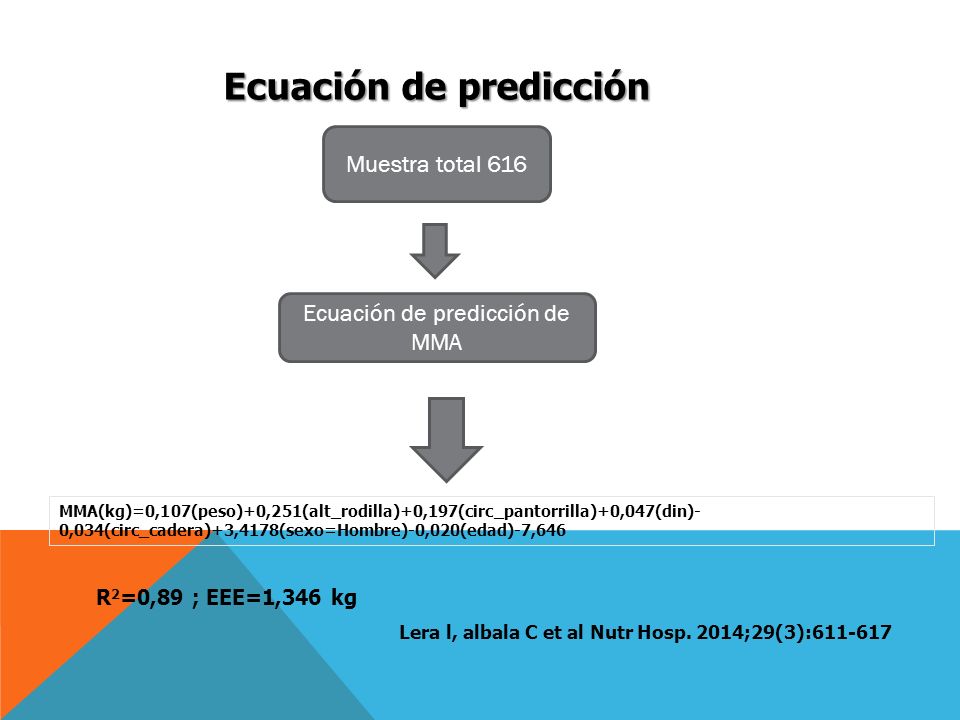 Ecuación de predicción

Muestra total 616

Ecuación de predicción de MMA

MMA(kg)=0,107(peso)+0,251(alt_rodilla)+0,197(circ_pantorrilla)+0,047(din)-0,034(circ_cadera)+3,4178(sexo=Hombre)-0,020(edad)-7,646

$R^2$=0,89 ; EEE=1,346 kg

Lera l, albala C et al Nutr Hosp. 2014;29(3):611-617